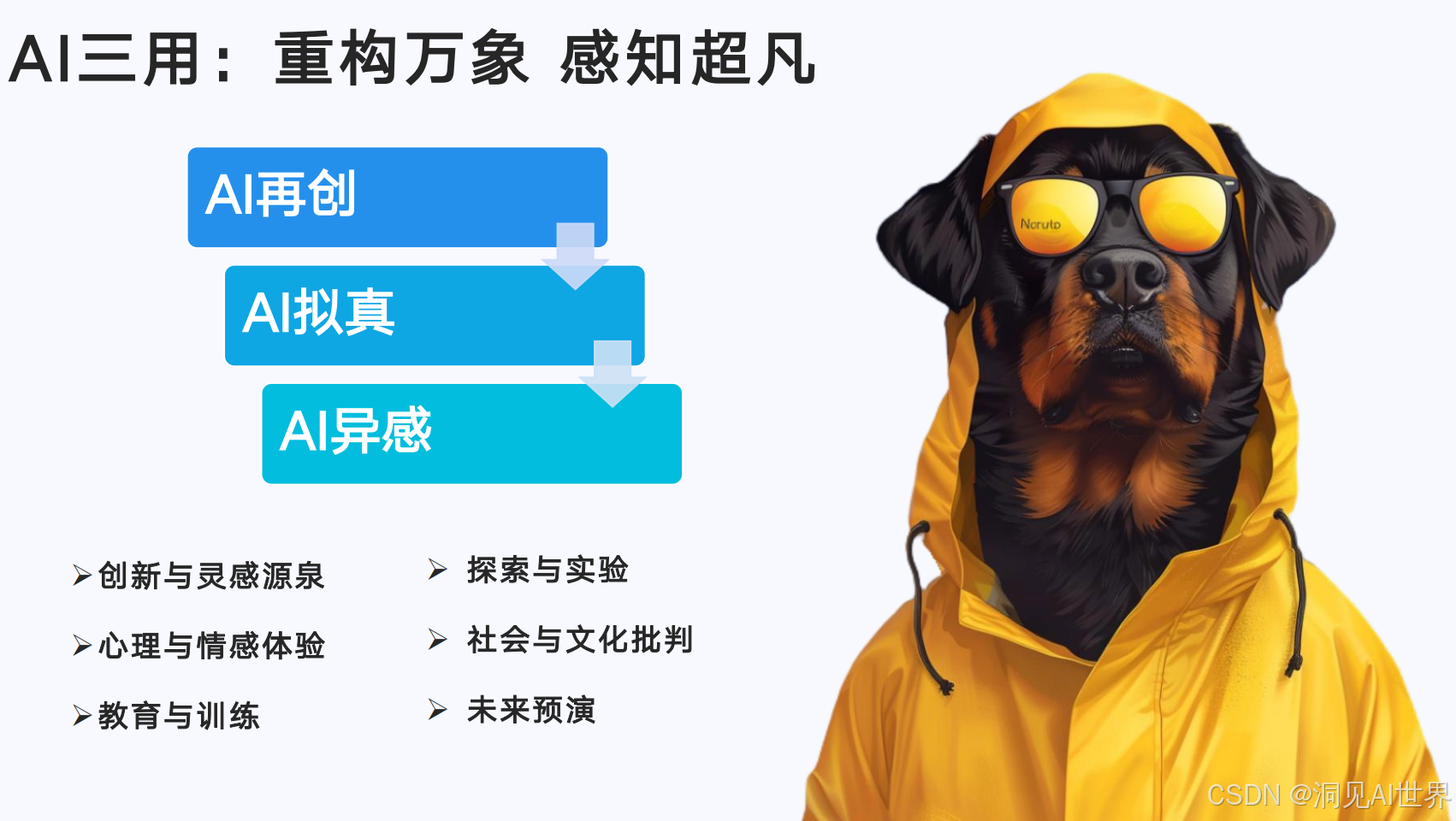 AI三用：重构万象 感知超凡

AI再创

AI拟真

AI异感

➢创新与灵感源泉
➢心理与情感体验
➢教育与训练

➢ 探索与实验
➢ 社会与文化批判
➢ 未来预演

Naruto

CSDN @洞见AI世界